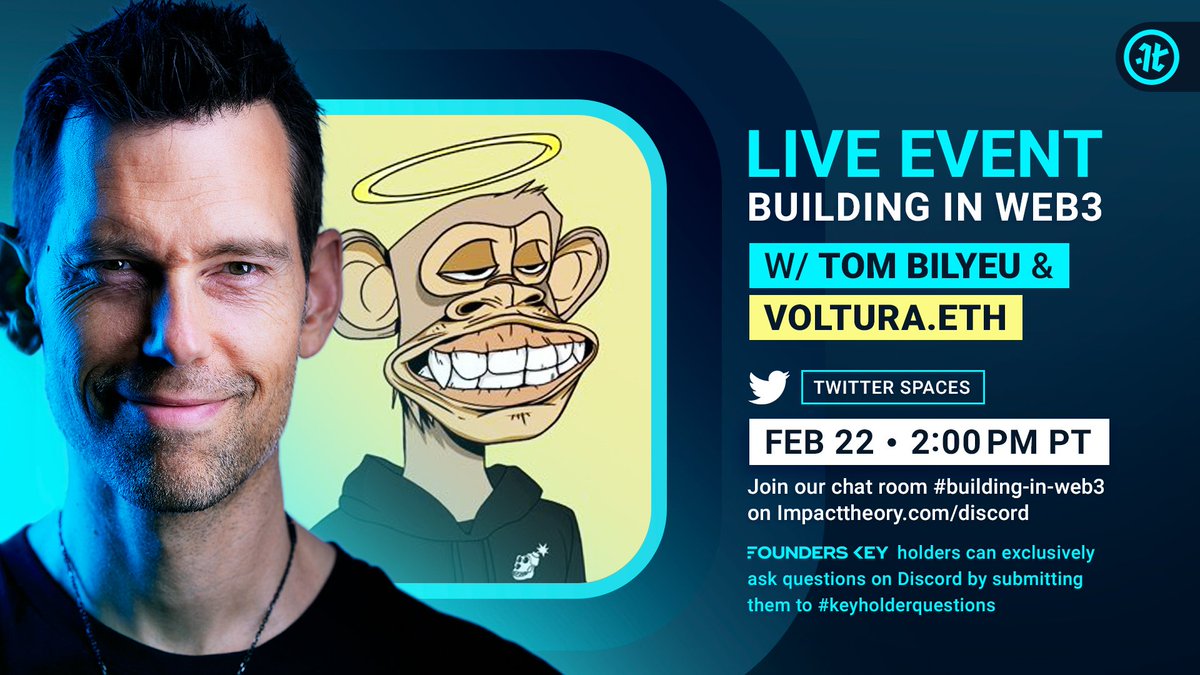 LIVE EVENT
BUILDING IN WEB3

W/ TOM BILYEU &
VOLTURA.ETH

TWITTER SPACES

FEB 22 • 2:00 PM PT

Join our chat room #building-in-web3 on Impacttheory.com/discord

FOUNDERS KEY holders can exclusively ask questions on Discord by submitting them to #keyholderquestions